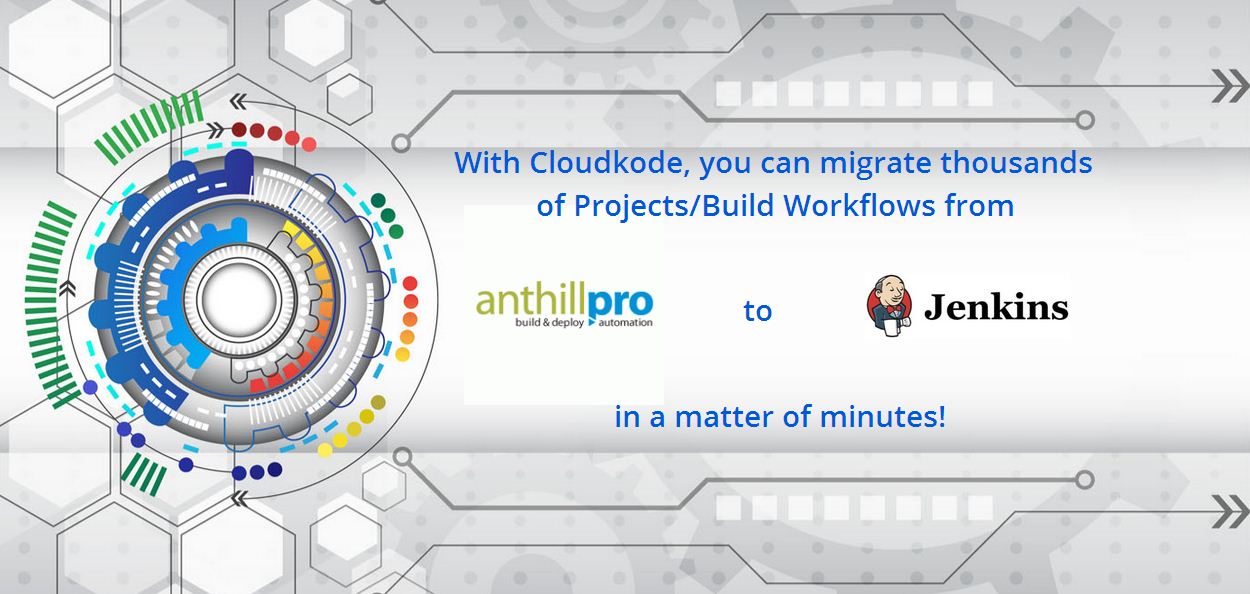 With Cloudkode, you can migrate thousands of Projects/Build Workflows from

anthillpro
build & deploy automation

to

Jenkins

in a matter of minutes!